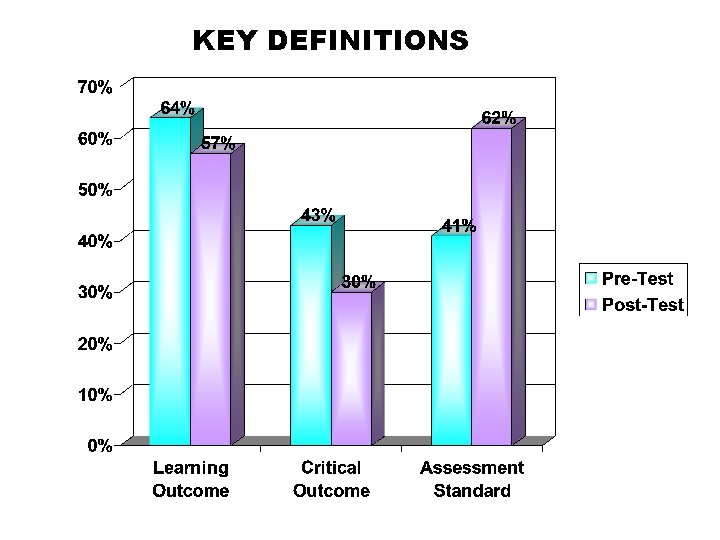 KEY DEFINITIONS

70%
60%
50%
40%
30%
20%
10%
0%

64%
57%
43%
30%
41%
62%

Learning Outcome
Critical Outcome
Assessment Standard

Pre-Test
Post-Test